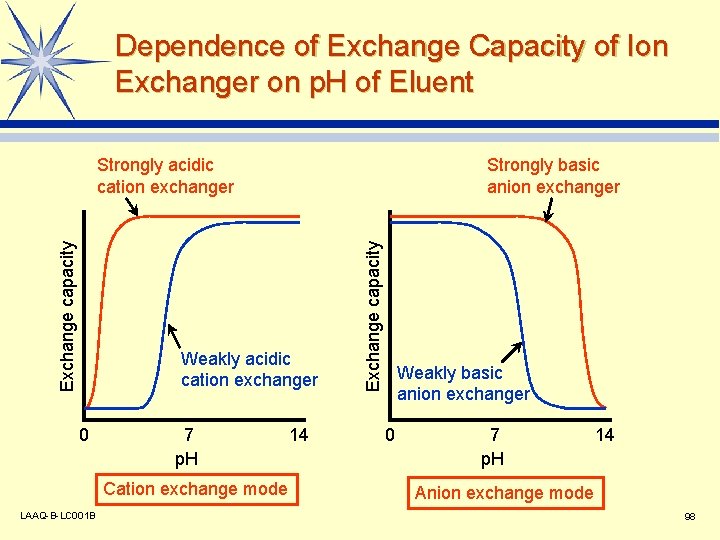 Dependence of Exchange Capacity of Ion Exchanger on pH of Eluent

Strongly acidic cation exchanger

Exchange capacity

Weakly acidic cation exchanger

0 7 14

pH

Cation exchange mode

Strongly basic anion exchanger

Exchange capacity

Weakly basic anion exchanger

0 7 14

pH

Anion exchange mode

LAAQ-B-LC001B

98